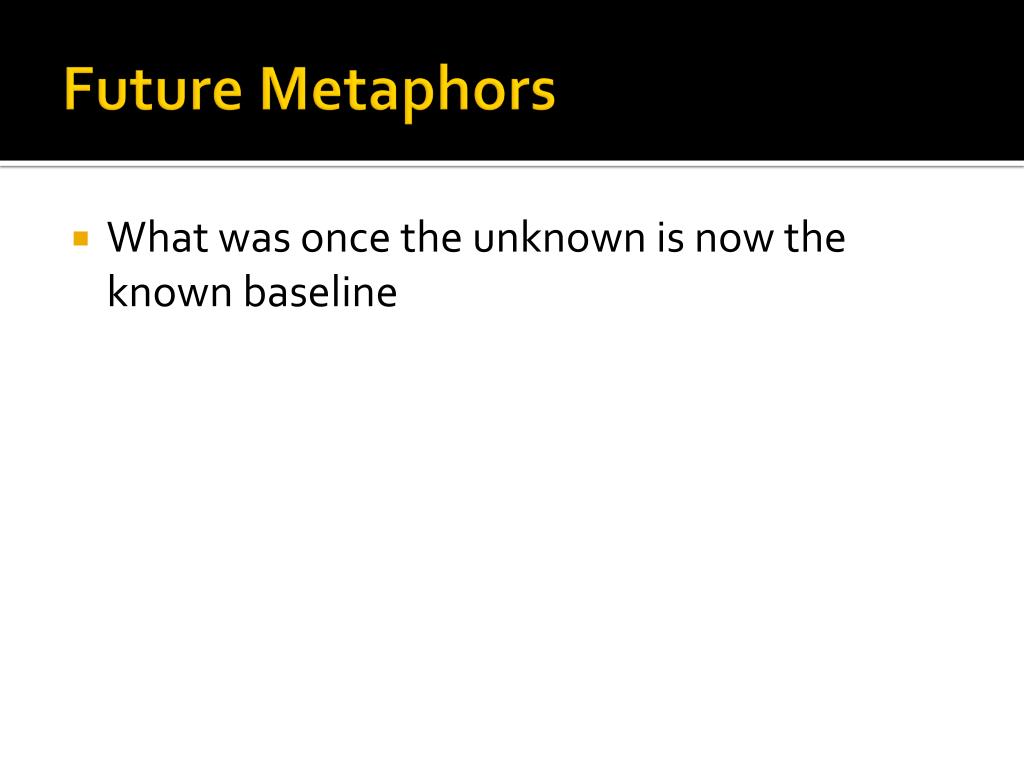 Future Metaphors

▪ What was once the unknown is now the known baseline